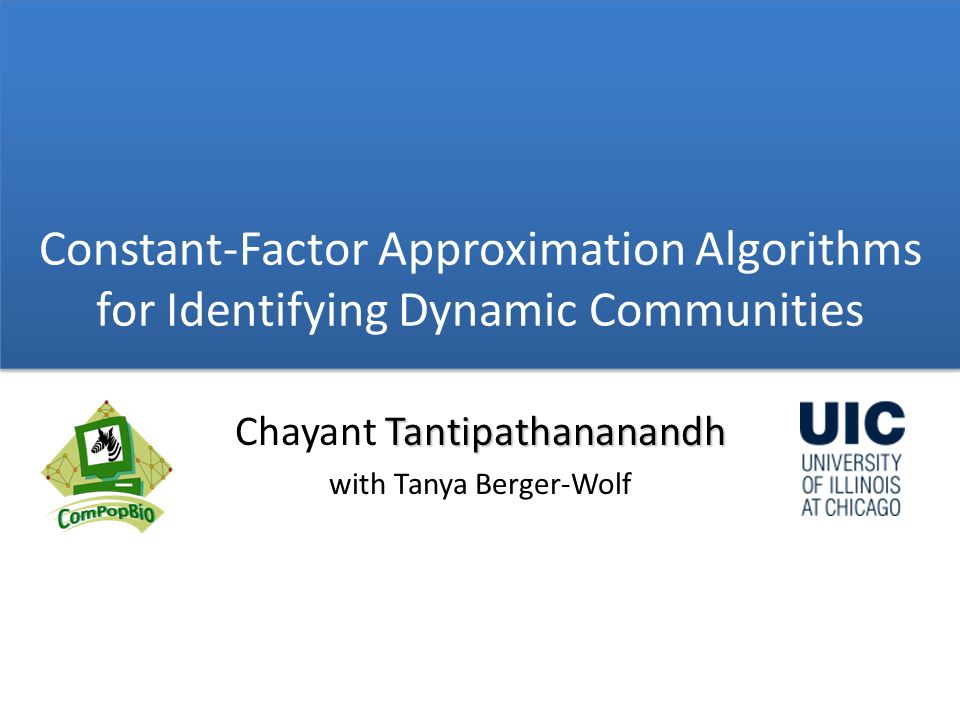 Constant-Factor Approximation Algorithms for Identifying Dynamic Communities

ComPopBio

Chayant Tantipathananandh

with Tanya Berger-Wolf

UIC
UNIVERSITY OF ILLINOIS AT CHICAGO